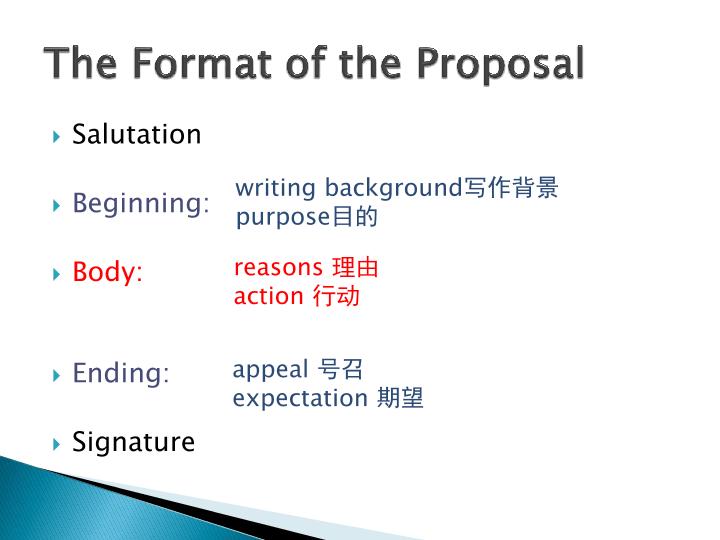 The Format of the Proposal

Salutation

Beginning: writing background写作背景
purpose目的

Body: reasons 理由
action 行动

Ending: appeal 号召
expectation 期望

Signature